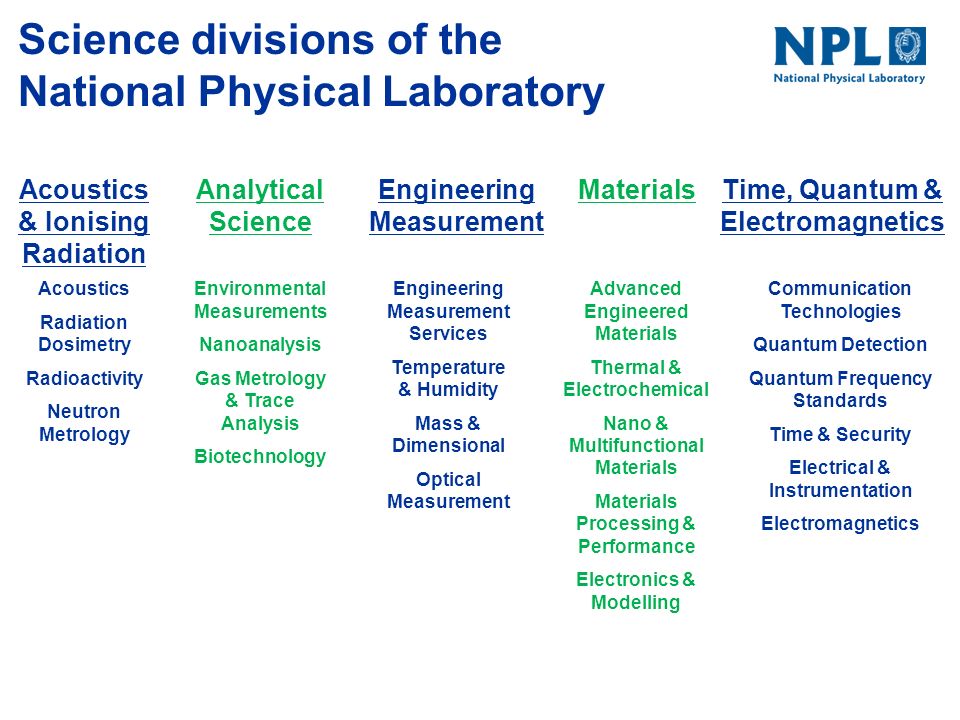 Science divisions of the National Physical Laboratory

NPL
National Physical Laboratory

Acoustics & Ionising Radiation

Acoustics

Radiation Dosimetry

Radioactivity

Neutron Metrology

Analytical Science

Environmental Measurements

Nanoanalysis

Gas Metrology & Trace Analysis

Biotechnology

Engineering Measurement

Engineering Measurement Services

Temperature & Humidity

Mass & Dimensional

Optical Measurement

Materials

Advanced Engineered Materials

Thermal & Electrochemical

Nano & Multifunctional Materials

Materials Processing & Performance

Electronics & Modelling

Time, Quantum & Electromagnetics

Communication Technologies

Quantum Detection

Quantum Frequency Standards

Time & Security

Electrical & Instrumentation

Electromagnetics